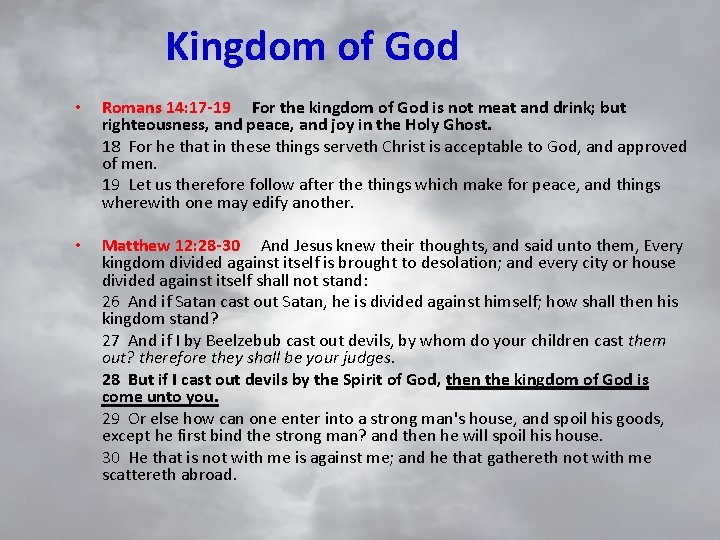 Kingdom of God

• Romans 14:17-19 For the kingdom of God is not meat and drink; but righteousness, and peace, and joy in the Holy Ghost.

18 For he that in these things serveth Christ is acceptable to God, and approved of men.

19 Let us therefore follow after the things which make for peace, and things wherewith one may edify another.

• Matthew 12:28-30 And Jesus knew their thoughts, and said unto them, Every kingdom divided against itself is brought to desolation; and every city or house divided against itself shall not stand:

26 And if Satan cast out Satan, he is divided against himself; how shall then his kingdom stand?

27 And if I by Beelzebub cast out devils, by whom do your children cast them out? therefore they shall be your judges.

28 But if I cast out devils by the Spirit of God, then the kingdom of God is come unto you.

29 Or else how can one enter into a strong man's house, and spoil his goods, except he first bind the strong man? and then he will spoil his house.

30 He that is not with me is against me; and he that gathereth not with me scattereth abroad.